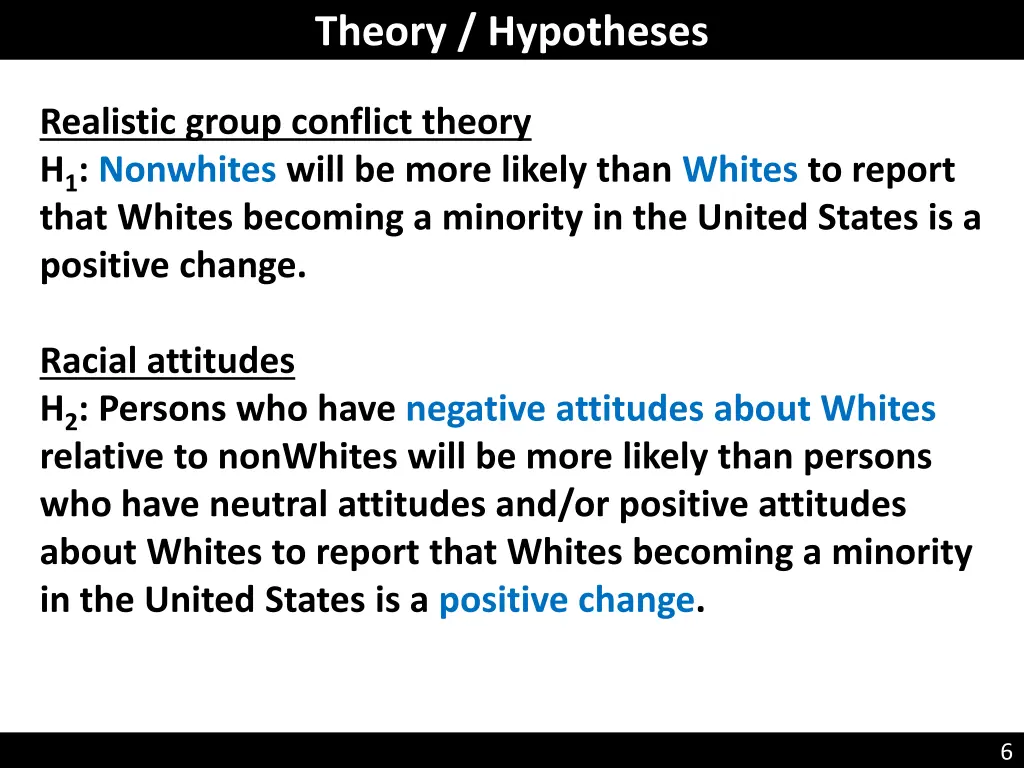 Theory / Hypotheses

Realistic group conflict theory
$H_1$: Nonwhites will be more likely than Whites to report that Whites becoming a minority in the United States is a positive change.

Racial attitudes
$H_2$: Persons who have negative attitudes about Whites relative to nonWhites will be more likely than persons who have neutral attitudes and/or positive attitudes about Whites to report that Whites becoming a minority in the United States is a positive change.

6